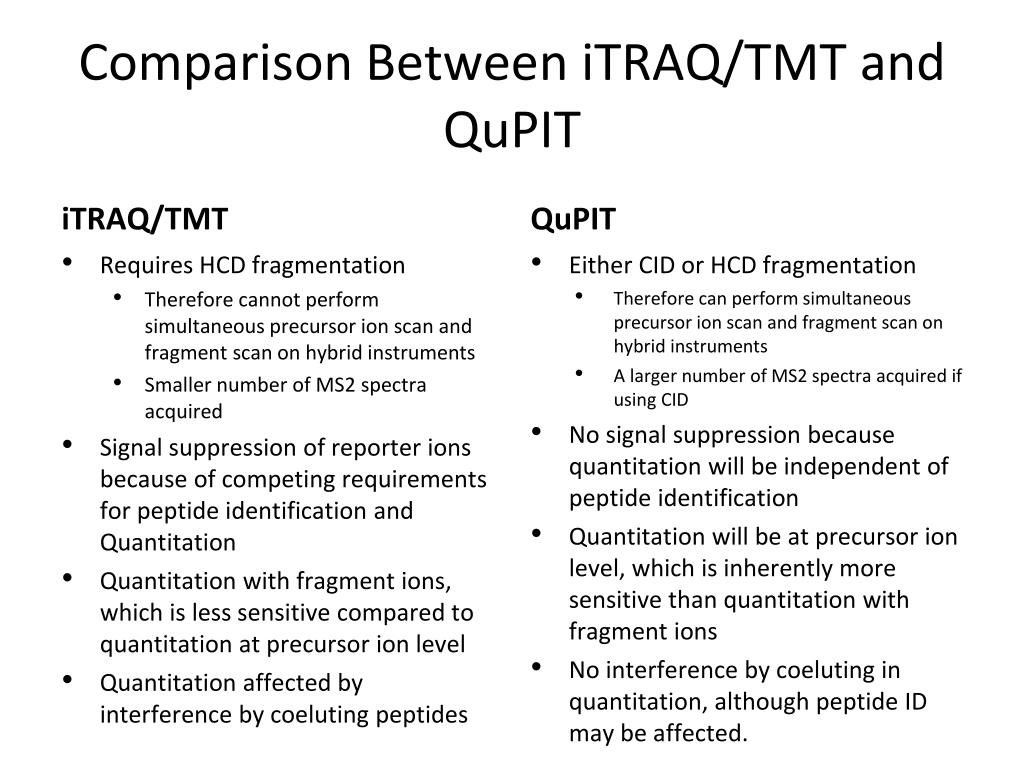 Comparison Between iTRAQ/TMT and QuPIT

iTRAQ/TMT

• Requires HCD fragmentation
  • Therefore cannot perform simultaneous precursor ion scan and fragment scan on hybrid instruments
  • Smaller number of MS2 spectra acquired
• Signal suppression of reporter ions because of competing requirements for peptide identification and Quantitation
• Quantitation with fragment ions, which is less sensitive compared to quantitation at precursor ion level
• Quantitation affected by interference by coeluting peptides

QuPIT

• Either CID or HCD fragmentation
  • Therefore can perform simultaneous precursor ion scan and fragment scan on hybrid instruments
  • A larger number of MS2 spectra acquired if using CID
• No signal suppression because quantitation will be independent of peptide identification
• Quantitation will be at precursor ion level, which is inherently more sensitive than quantitation with fragment ions
• No interference by coeluting in quantitation, although peptide ID may be affected.